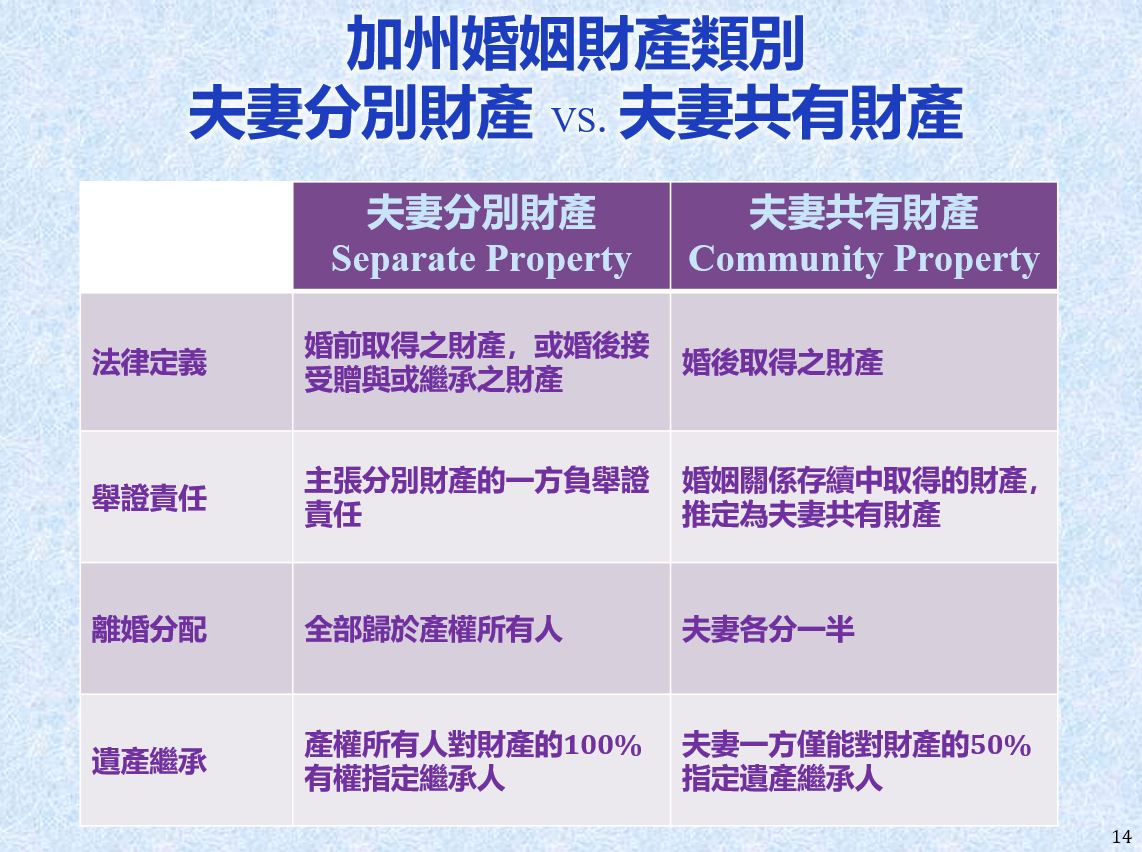 加州婚姻財產類別
夫妻分別財產 vs. 夫妻共有財產

| | 夫妻分別財產 Separate Property | 夫妻共有財產 Community Property |
|---|---|---|
| 法律定義 | 婚前取得之財產，或婚後接受贈與或繼承之財產 | 婚後取得之財產 |
| 舉證責任 | 主張分別財產的一方負舉證責任 | 婚姻關係存續中取得的財產，推定為夫妻共有財產 |
| 離婚分配 | 全部歸於產權所有人 | 夫妻各分一半 |
| 遺產繼承 | 產權所有人對財產的100%有權指定繼承人 | 夫妻一方僅能對財產的50%指定遺產繼承人 |

14